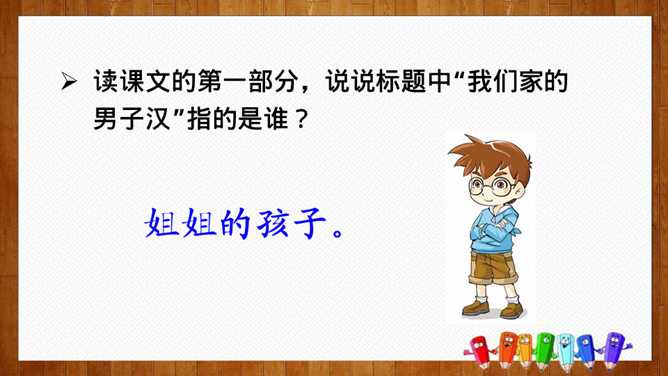 ➢ 读课文的第一部分，说说标题中“我们家的男子汉”指的是谁？

姐姐的孩子。